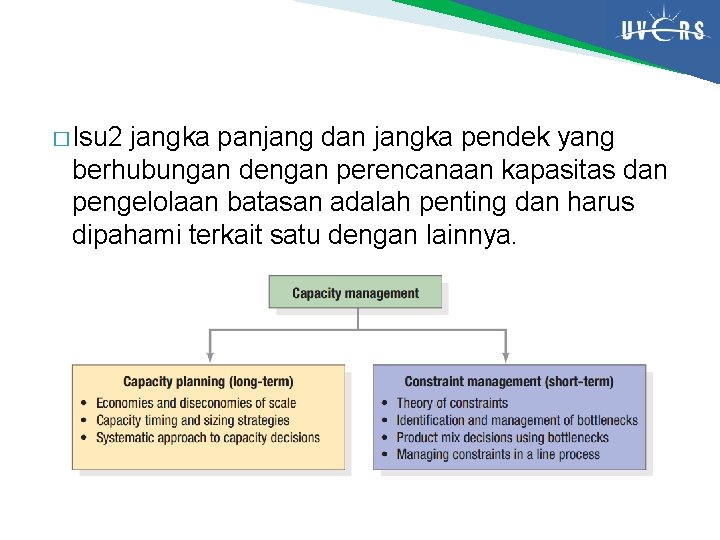 UVERS

□ Isu2 jangka panjang dan jangka pendek yang berhubungan dengan perencanaan kapasitas dan pengelolaan batasan adalah penting dan harus dipahami terkait satu dengan lainnya.

Capacity management

Capacity planning (long-term)
• Economies and diseconomies of scale
• Capacity timing and sizing strategies
• Systematic approach to capacity decisions

Constraint management (short-term)
• Theory of constraints
• Identification and management of bottlenecks
• Product mix decisions using bottlenecks
• Managing constraints in a line process